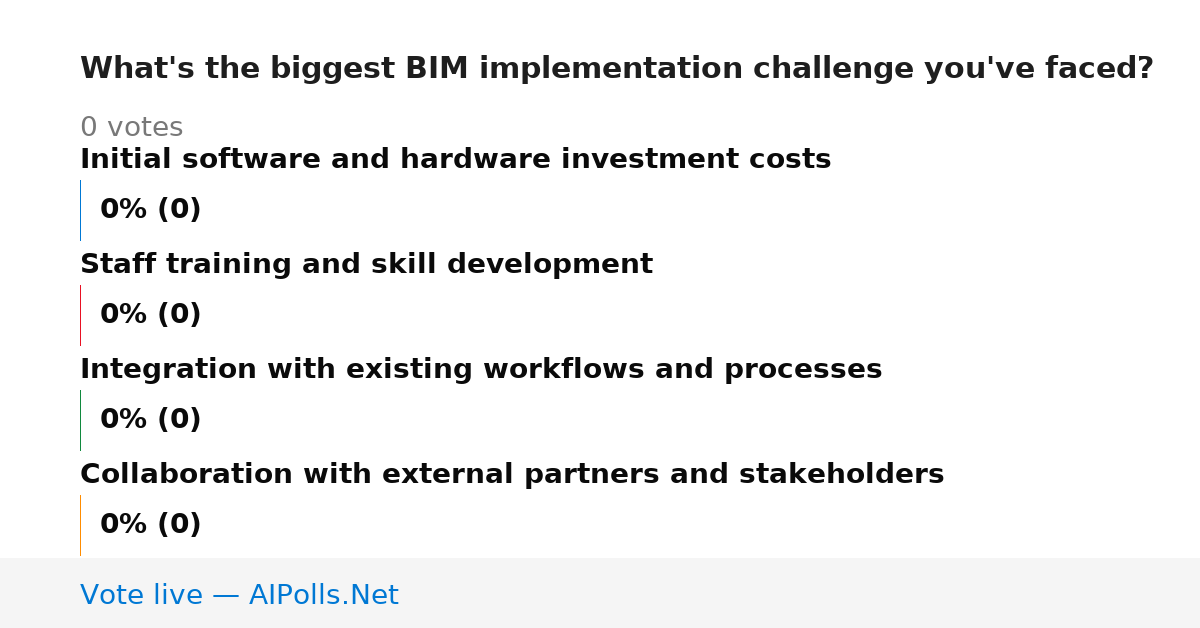 What's the biggest BIM implementation challenge you've faced?

0 votes

Initial software and hardware investment costs

0% (0)

Staff training and skill development

0% (0)

Integration with existing workflows and processes

0% (0)

Collaboration with external partners and stakeholders

0% (0)

Vote live — AIPolls.Net